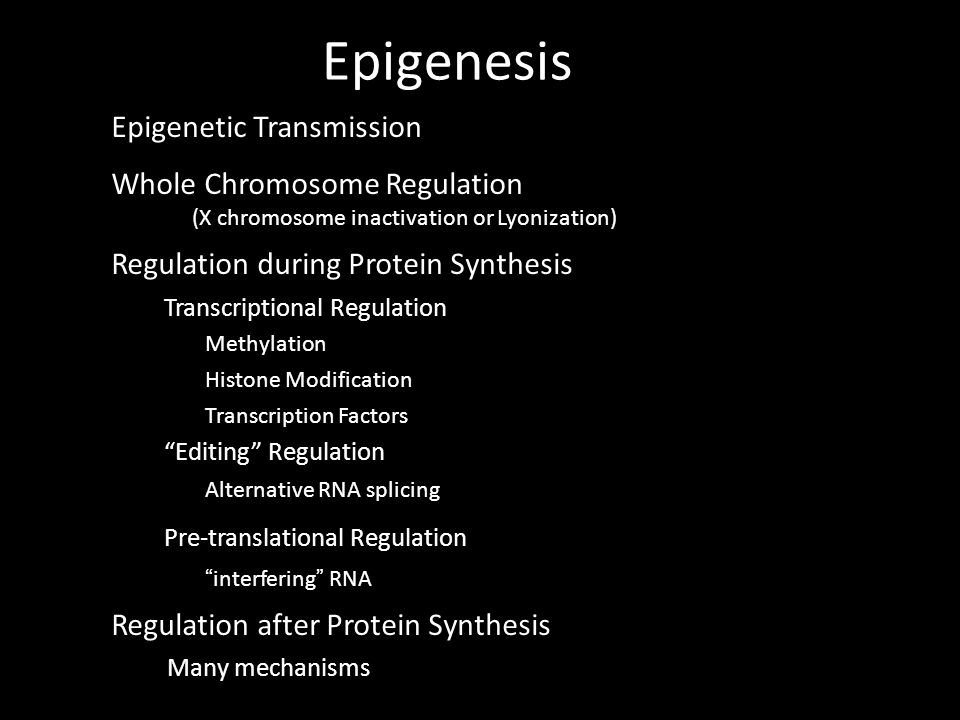 Epigenesis

Epigenetic Transmission

Whole Chromosome Regulation
(X chromosome inactivation or Lyonization)

Regulation during Protein Synthesis

Transcriptional Regulation

Methylation

Histone Modification

Transcription Factors

“Editing” Regulation

Alternative RNA splicing

Pre-translational Regulation

“interfering” RNA

Regulation after Protein Synthesis

Many mechanisms